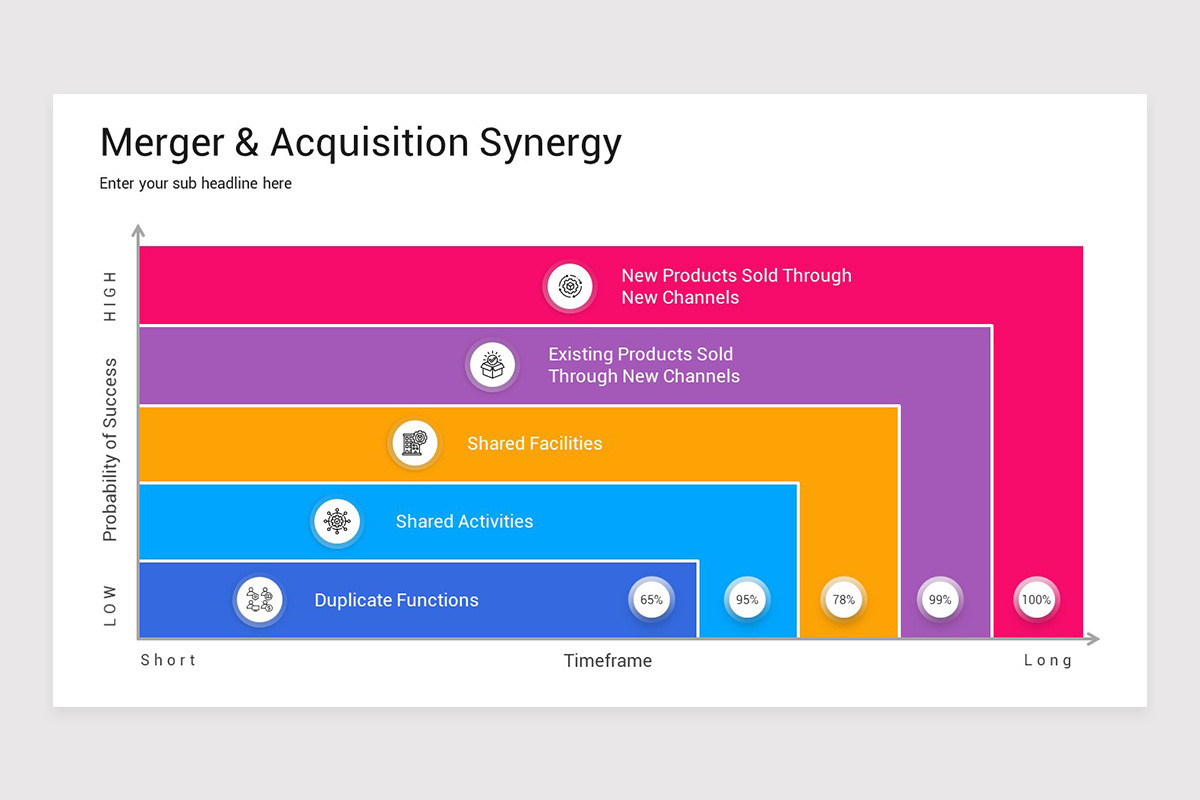 Merger & Acquisition Synergy

Enter your sub headline here

HIGH

Probability of Success

LOW

New Products Sold Through New Channels

Existing Products Sold Through New Channels

Shared Facilities

Shared Activities

Duplicate Functions

65%

95%

78%

99%

100%

Short

Timeframe

Long